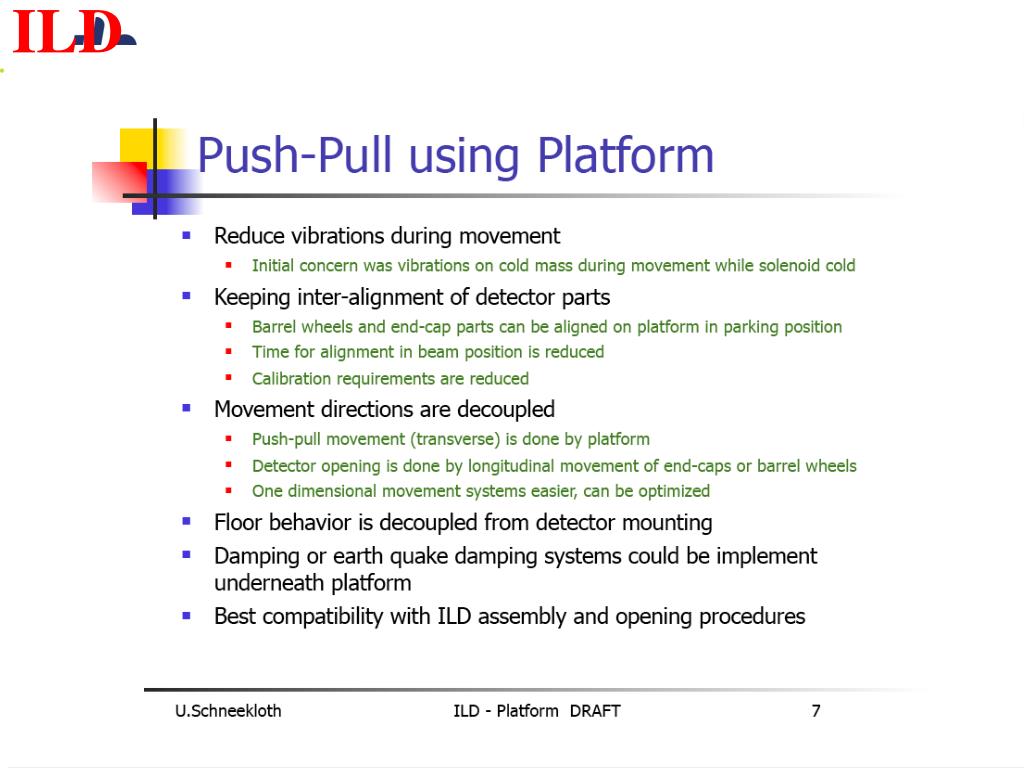 ILD

Push-Pull using Platform

- Reduce vibrations during movement
  - Initial concern was vibrations on cold mass during movement while solenoid cold
- Keeping inter-alignment of detector parts
  - Barrel wheels and end-cap parts can be aligned on platform in parking position
  - Time for alignment in beam position is reduced
  - Calibration requirements are reduced
- Movement directions are decoupled
  - Push-pull movement (transverse) is done by platform
  - Detector opening is done by longitudinal movement of end-caps or barrel wheels
  - One dimensional movement systems easier, can be optimized
- Floor behavior is decoupled from detector mounting
- Damping or earth quake damping systems could be implement underneath platform
- Best compatibility with ILD assembly and opening procedures

U.Schneekloth ILD - Platform DRAFT 7